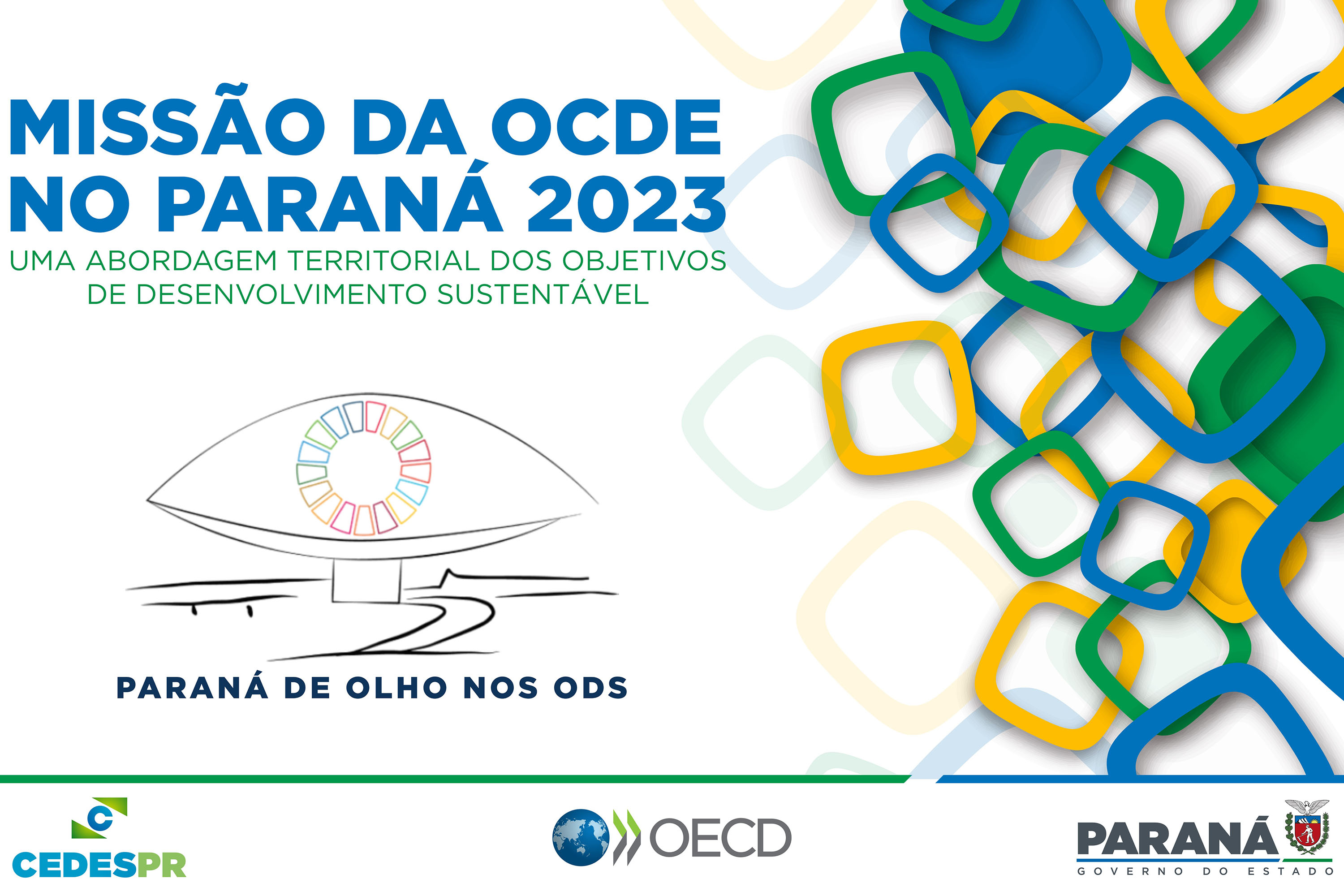 MISSÃO DA OCDE NO PARANÁ 2023

UMA ABORDAGEM TERRITORIAL DOS OBJETIVOS DE DESENVOLVIMENTO SUSTENTÁVEL

PARANÁ DE OLHO NOS ODS

CEDESPR

OECD

PARANÁ
GOVERNO DO ESTADO